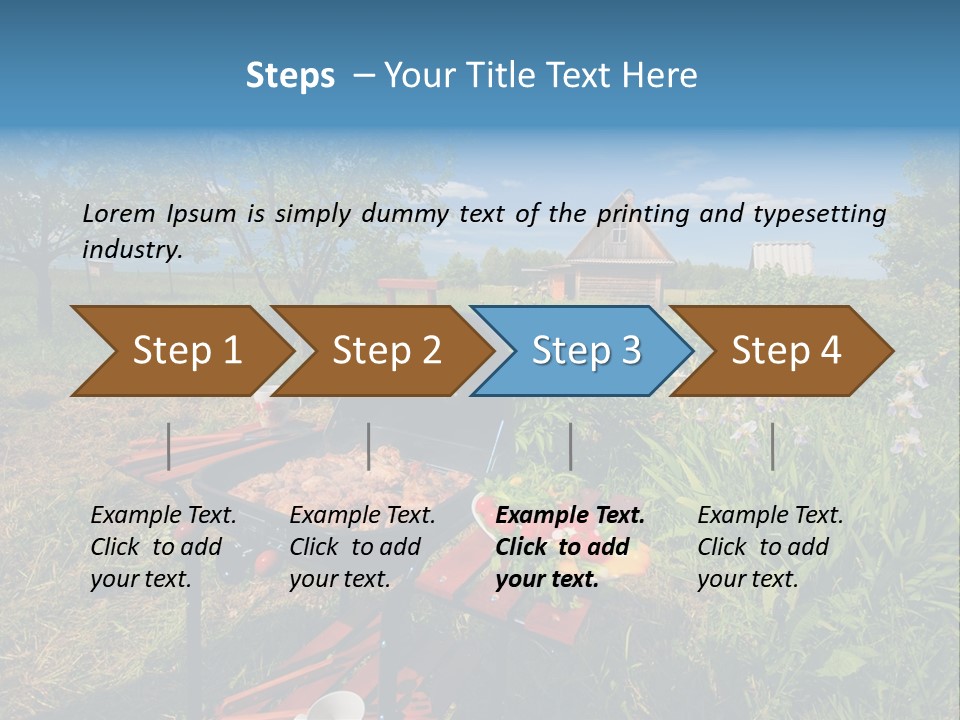 Steps – Your Title Text Here

Lorem Ipsum is simply dummy text of the printing and typesetting industry.

Step 1

Step 2

Step 3

Step 4

Example Text. Click to add your text.

Example Text. Click to add your text.

Example Text. Click to add your text.

Example Text. Click to add your text.